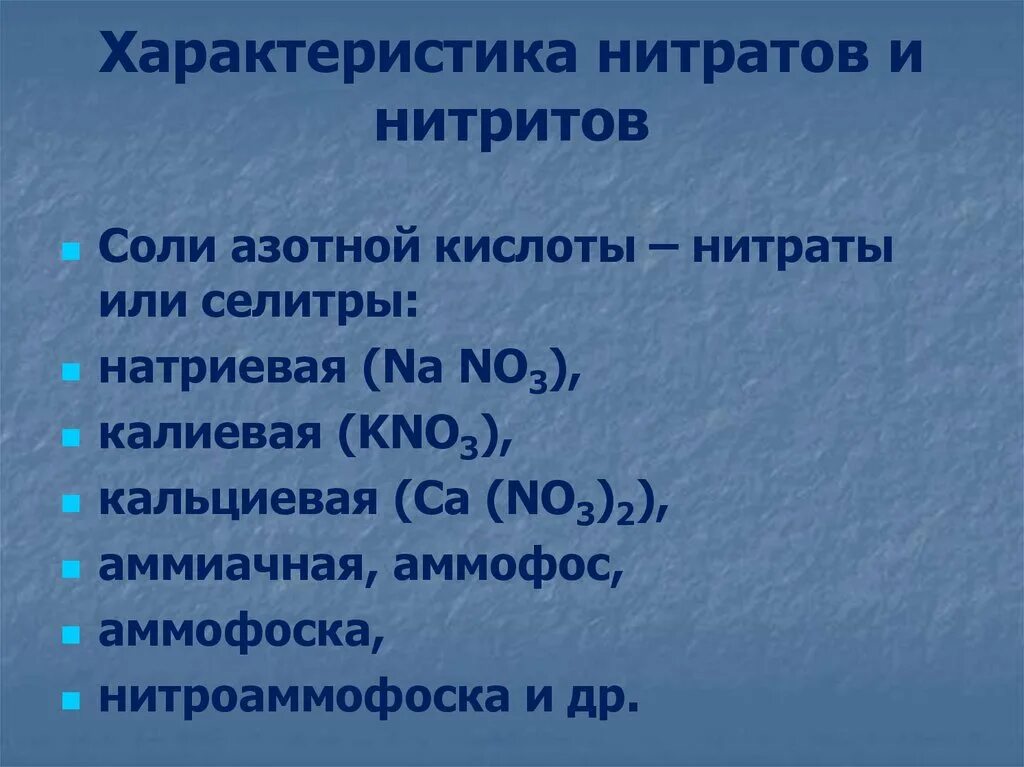 Характеристика нитратов и нитритов

- Соли азотной кислоты – нитраты или селитры:
- натриевая ($Na\ NO_3$),
- калиевая ($KNO_3$),
- кальциевая ($Ca\ (NO_3)_2$),
- аммиачная, аммофос,
- аммофоска,
- нитроаммофоска и др.